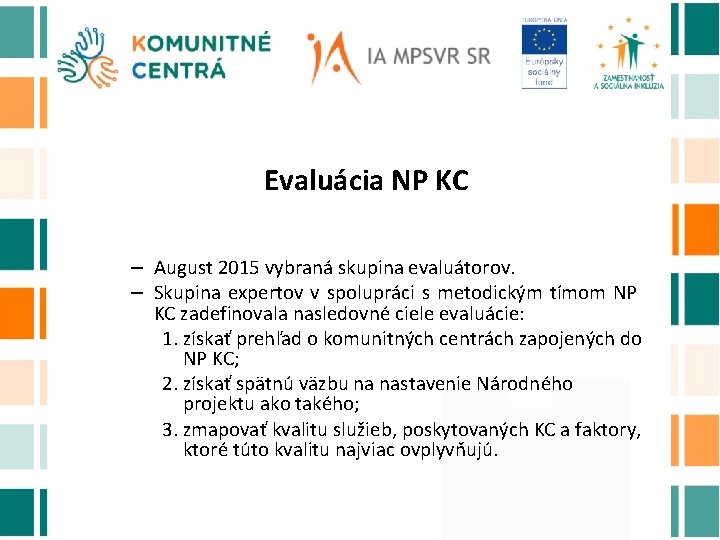 KOMUNITNÉ CENTRÁ

IA MPSVR SR

EURÓPSKA ÚNIA

Európsky sociálny fond

ZAMESTNANOSŤ A SOCIÁLNA INKLÚZIA

Evaluácia NP KC

– August 2015 vybraná skupina evaluátorov.
– Skupina expertov v spolupráci s metodickým tímom NP KC zadefinovala nasledovné ciele evaluácie:
1. získať prehľad o komunitných centrách zapojených do NP KC;
2. získať spätnú väzbu na nastavenie Národného projektu ako takého;
3. zmapovať kvalitu služieb, poskytovaných KC a faktory, ktoré túto kvalitu najviac ovplyvňujú.